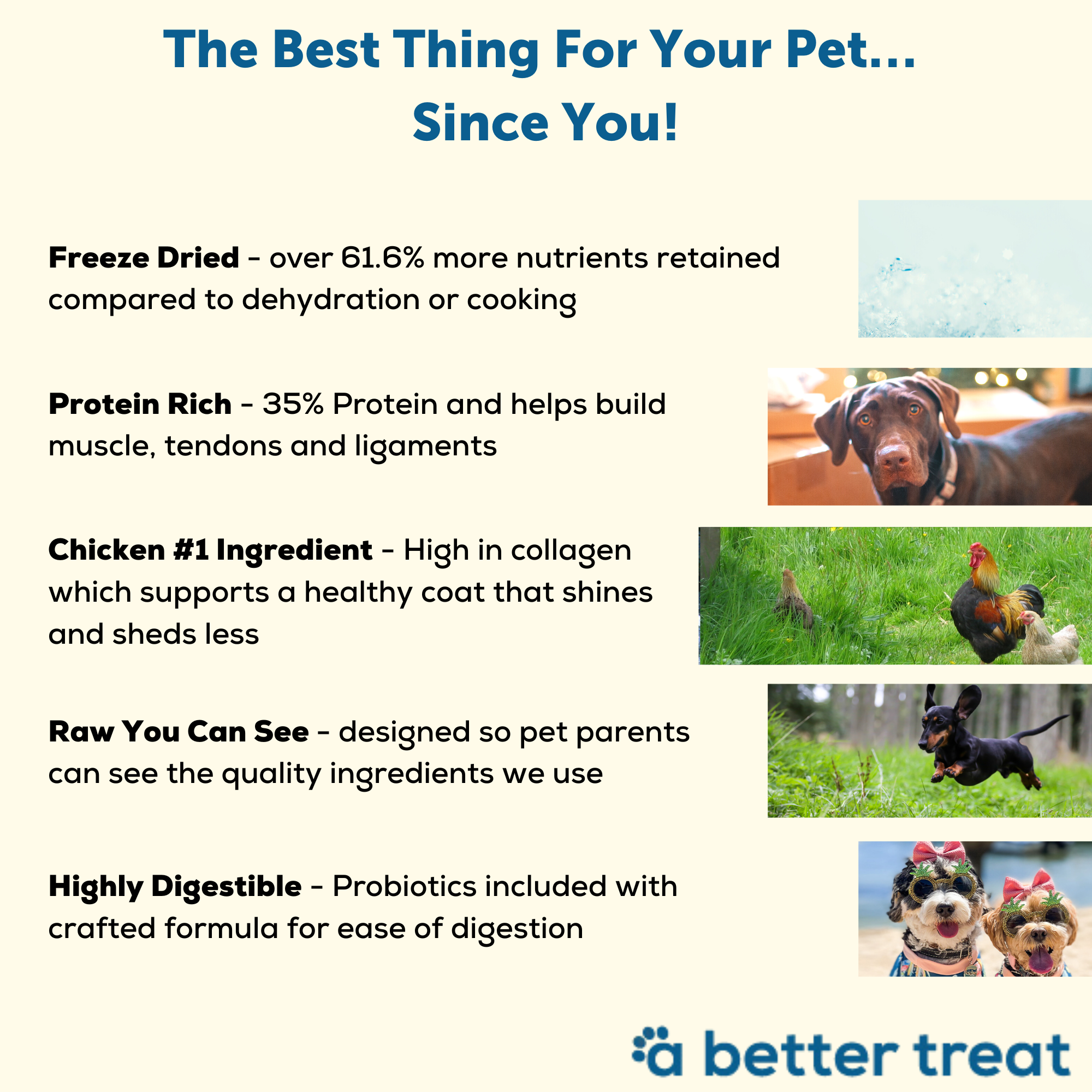 The Best Thing For Your Pet...
Since You!

Freeze Dried - over 61.6% more nutrients retained compared to dehydration or cooking

Protein Rich - 35% Protein and helps build muscle, tendons and ligaments

Chicken #1 Ingredient - High in collagen which supports a healthy coat that shines and sheds less

Raw You Can See - designed so pet parents can see the quality ingredients we use

Highly Digestible - Probiotics included with crafted formula for ease of digestion

a better treat